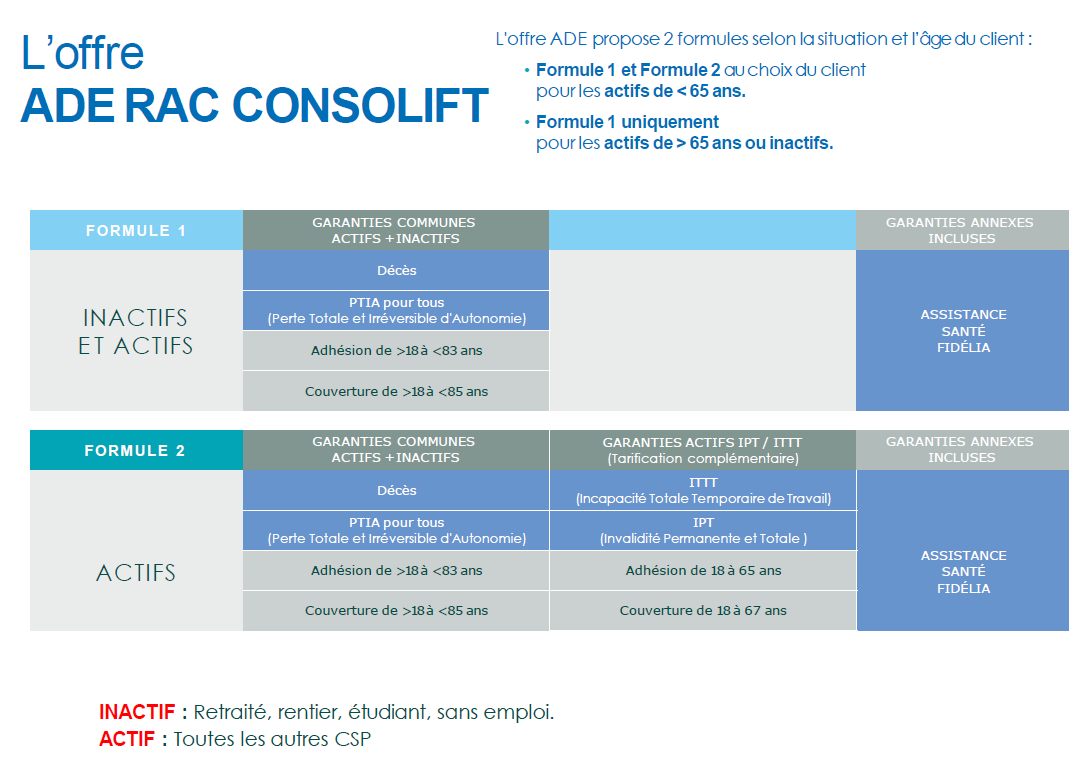 L'offre
ADE RAC CONSOLIFT

L'offre ADE propose 2 formules selon la situation et l'âge du client :

• Formule 1 et Formule 2 au choix du client pour les actifs de < 65 ans.

• Formule 1 uniquement pour les actifs de > 65 ans ou inactifs.

| FORMULE 1 | GARANTIES COMMUNES ACTIFS + INACTIFS | | GARANTIES ANNEXES INCLUSES |
|---|---|---|---|
| INACTIFS ET ACTIFS | Décès | | ASSISTANCE SANTÉ FIDÉLIA |
| | PTIA pour tous (Perte Totale et Irréversible d'Autonomie) | | |
| | Adhésion de >18 à <83 ans | | |
| | Couverture de >18 à <85 ans | | |

| FORMULE 2 | GARANTIES COMMUNES ACTIFS + INACTIFS | GARANTIES ACTIFS IPT / ITTT (Tarification complémentaire) | GARANTIES ANNEXES INCLUSES |
|---|---|---|---|
| ACTIFS | Décès | ITTT (Incapacité Totale Temporaire de Travail) | ASSISTANCE SANTÉ FIDÉLIA |
| | PTIA pour tous (Perte Totale et Irréversible d'Autonomie) | IPT (Invalidité Permanente et Totale ) | |
| | Adhésion de >18 à <83 ans | Adhésion de 18 à 65 ans | |
| | Couverture de >18 à <85 ans | Couverture de 18 à 67 ans | |

INACTIF : Retraité, rentier, étudiant, sans emploi.
ACTIF : Toutes les autres CSP